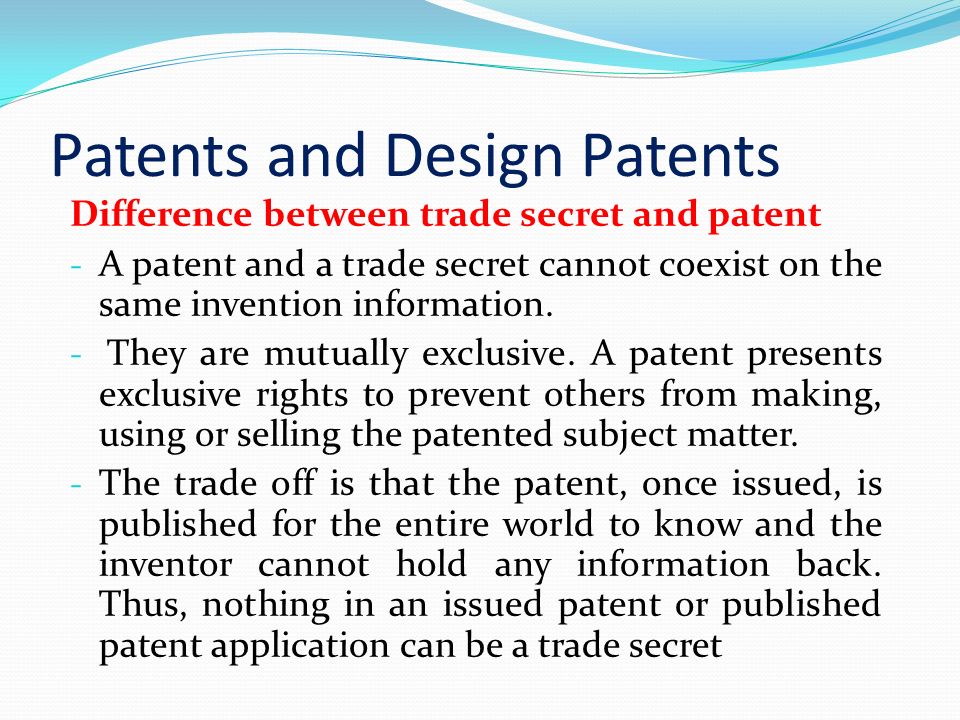 Patents and Design Patents

Difference between trade secret and patent

- A patent and a trade secret cannot coexist on the same invention information.

- They are mutually exclusive. A patent presents exclusive rights to prevent others from making, using or selling the patented subject matter.

- The trade off is that the patent, once issued, is published for the entire world to know and the inventor cannot hold any information back. Thus, nothing in an issued patent or published patent application can be a trade secret